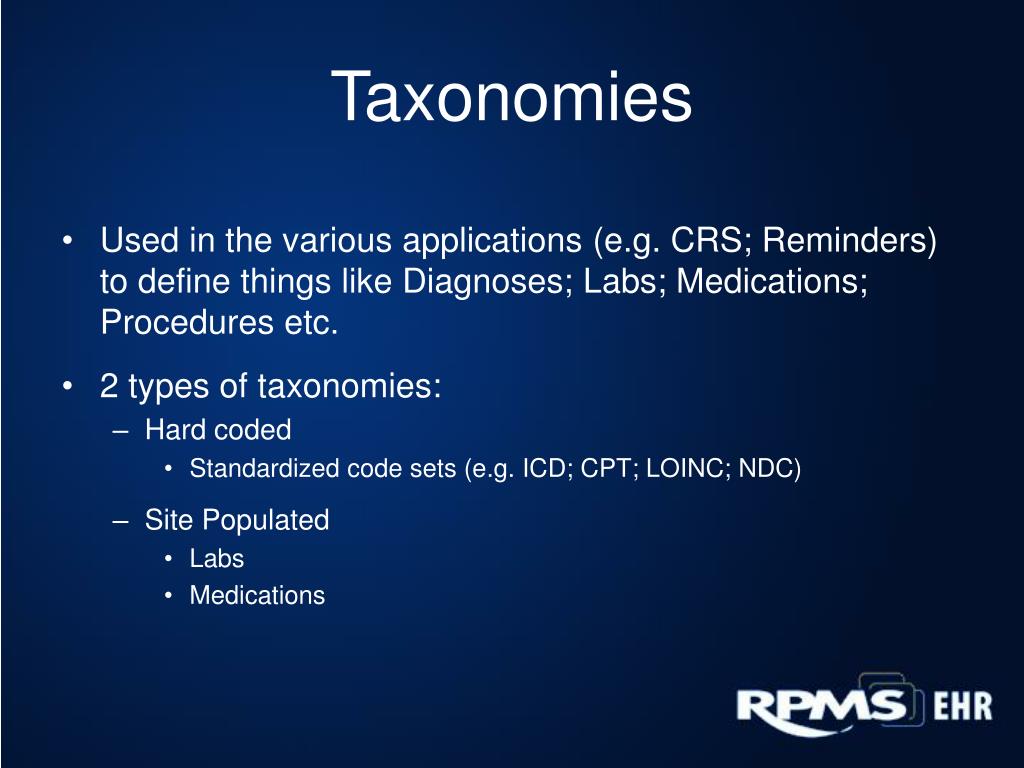 Taxonomies

• Used in the various applications (e.g. CRS; Reminders) to define things like Diagnoses; Labs; Medications; Procedures etc.

• 2 types of taxonomies:
– Hard coded
• Standardized code sets (e.g. ICD; CPT; LOINC; NDC)
– Site Populated
• Labs
• Medications

RPMS EHR